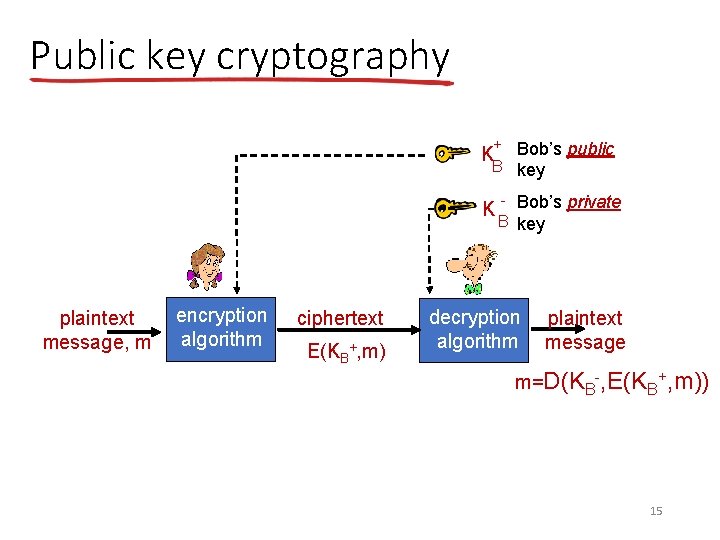 Public key cryptography

$K_B^+$ Bob's public key

$K_B^-$ Bob's private key

plaintext message, m

encryption algorithm

ciphertext

$E(K_B^+,m)$

decryption algorithm

plaintext message

$m=D(K_B^-,E(K_B^+,m))$

15